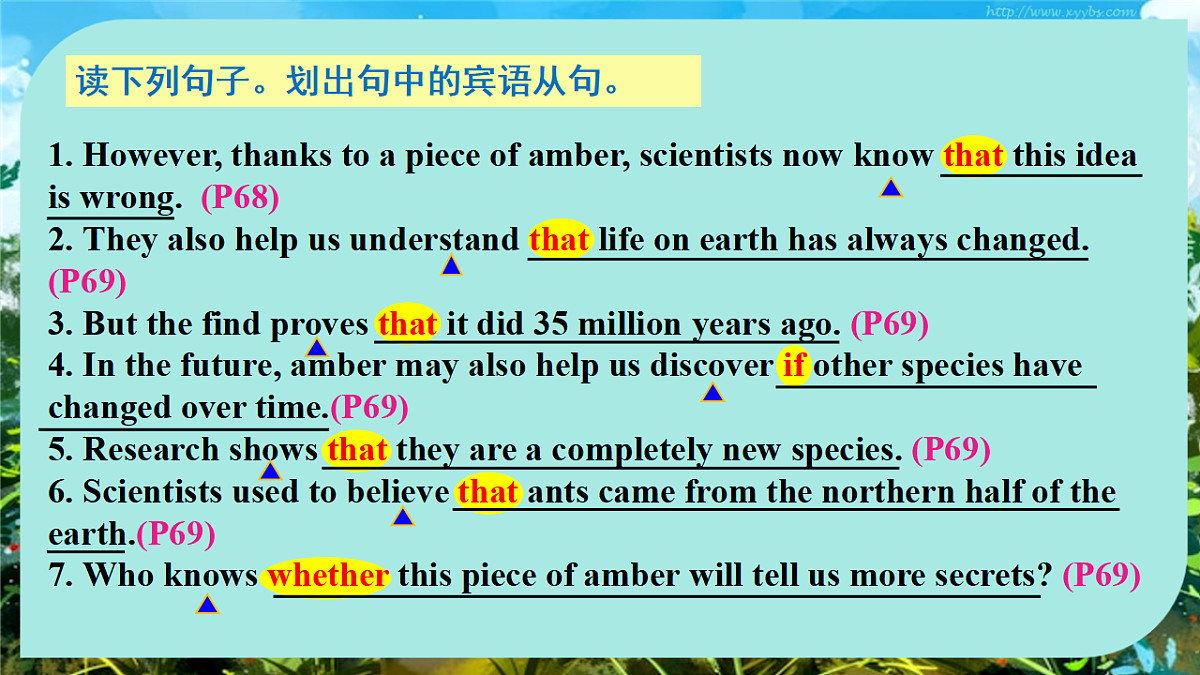 http://www.xyybs.com

读下列句子。划出句中的宾语从句。

1. However, thanks to a piece of amber, scientists now know that this idea is wrong. (P68)
2. They also help us understand that life on earth has always changed. (P69)
3. But the find proves that it did 35 million years ago. (P69)
4. In the future, amber may also help us discover if other species have changed over time.(P69)
5. Research shows that they are a completely new species. (P69)
6. Scientists used to believe that ants came from the northern half of the earth.(P69)
7. Who knows whether this piece of amber will tell us more secrets? (P69)